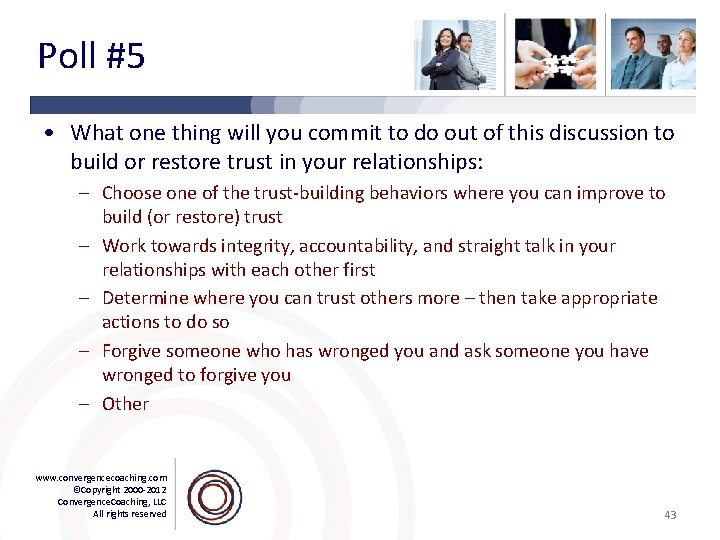 Poll #5

• What one thing will you commit to do out of this discussion to build or restore trust in your relationships:

– Choose one of the trust-building behaviors where you can improve to build (or restore) trust

– Work towards integrity, accountability, and straight talk in your relationships with each other first

– Determine where you can trust others more – then take appropriate actions to do so

– Forgive someone who has wronged you and ask someone you have wronged to forgive you

– Other

www.convergencecoaching.com
©Copyright 2000-2012
ConvergenceCoaching, LLC
All rights reserved

43